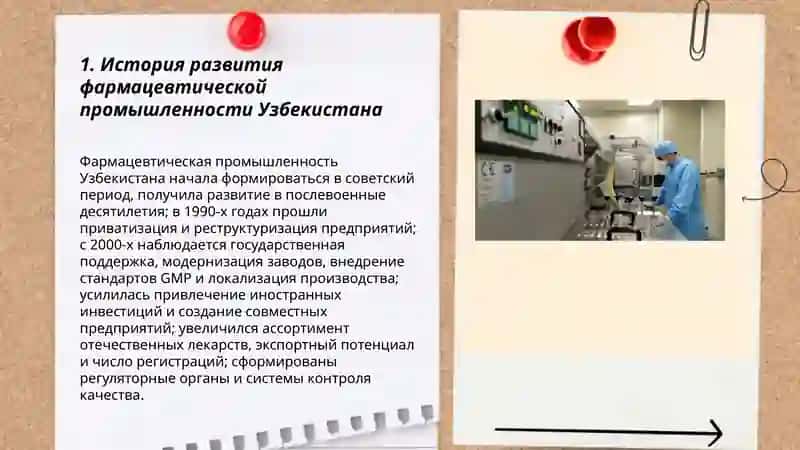 1. История развития фармацевтической промышленности Узбекистана

Фармацевтическая промышленность Узбекистана начала формироваться в советский период, получила развитие в послевоенные десятилетия; в 1990-х годах прошли приватизация и реструктуризация предприятий; с 2000-х наблюдается государственная поддержка, модернизация заводов, внедрение стандартов GMP и локализация производства; усилилась привлечение иностранных инвестиций и создание совместных предприятий; увеличился ассортимент отечественных лекарств, экспортный потенциал и число регистраций; сформированы регуляторные органы и системы контроля качества.